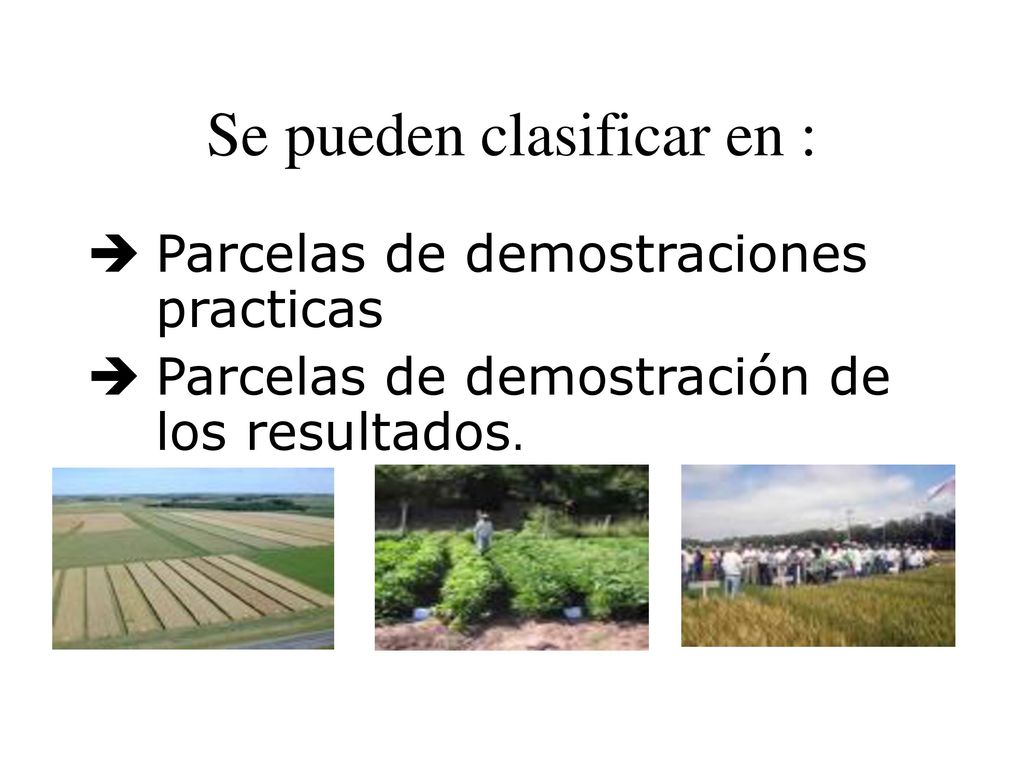 Se pueden clasificar en :

➔ Parcelas de demostraciones practicas

➔ Parcelas de demostración de los resultados.